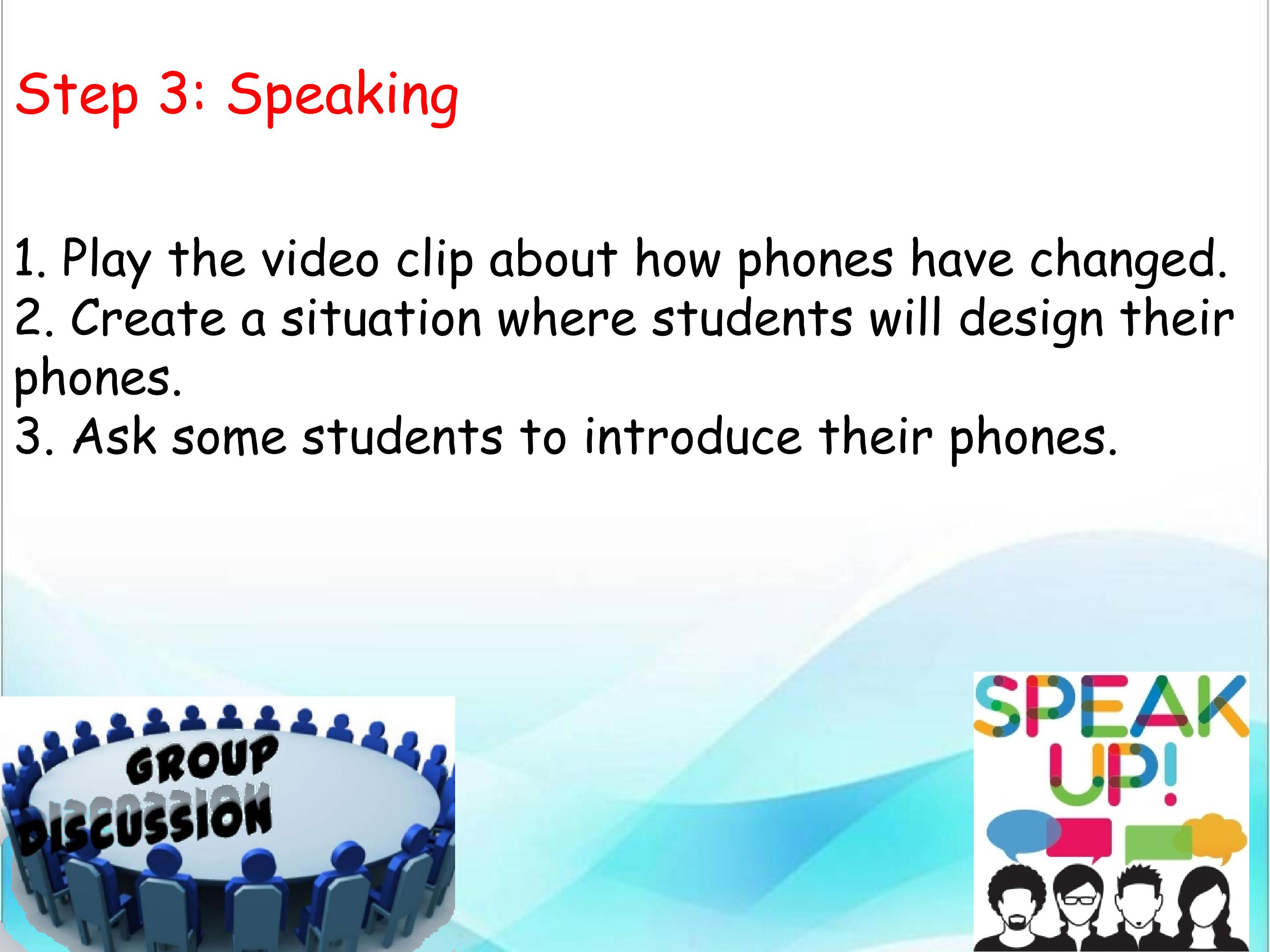 Step 3: Speaking

1. Play the video clip about how phones have changed.
2. Create a situation where students will design their phones.
3. Ask some students to introduce their phones.

GROUP DISCUSSION

SPEAK UP!